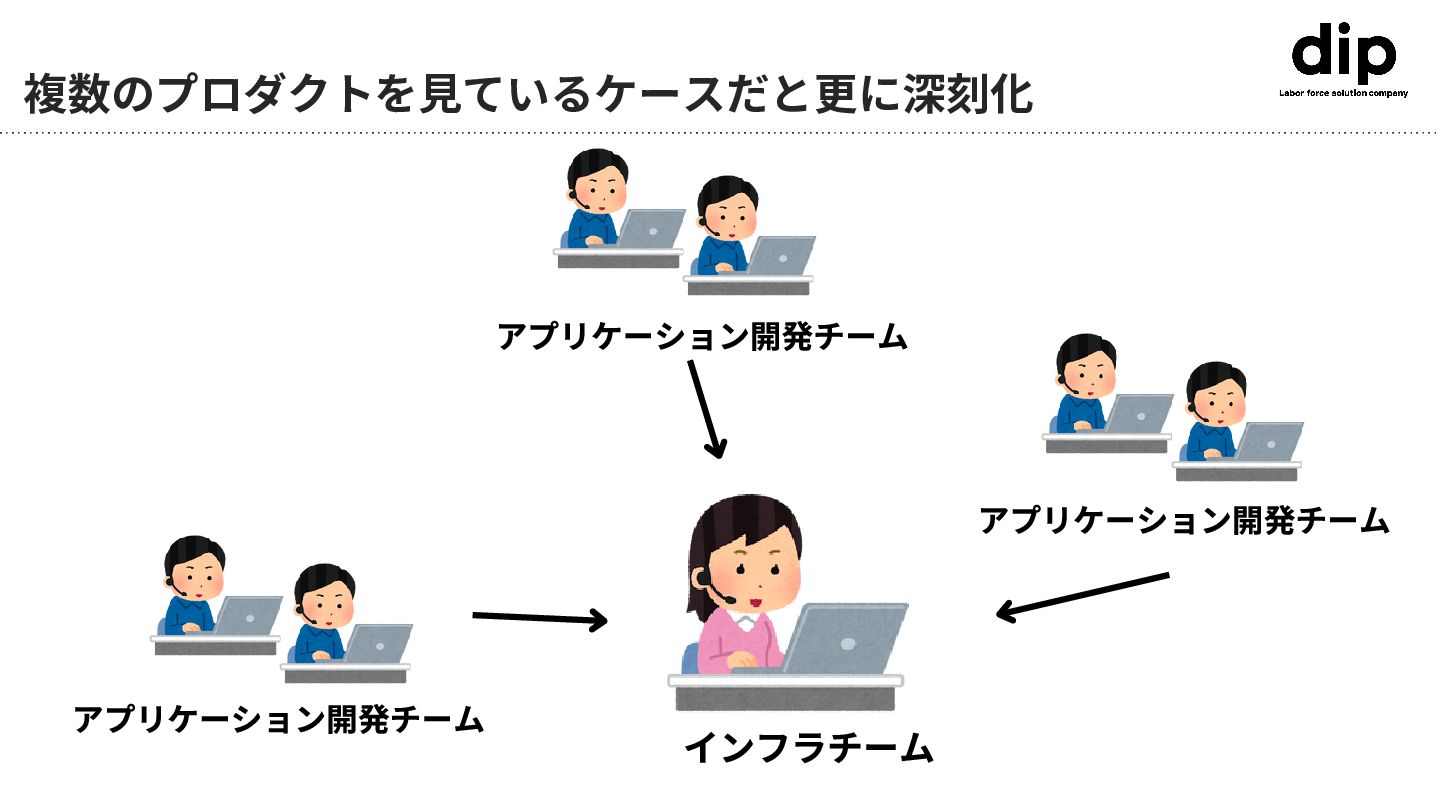 複数のプロダクトを見ているケースだと更に深刻化

dip
Labor force solution company

アプリケーション開発チーム

アプリケーション開発チーム

アプリケーション開発チーム

インフラチーム